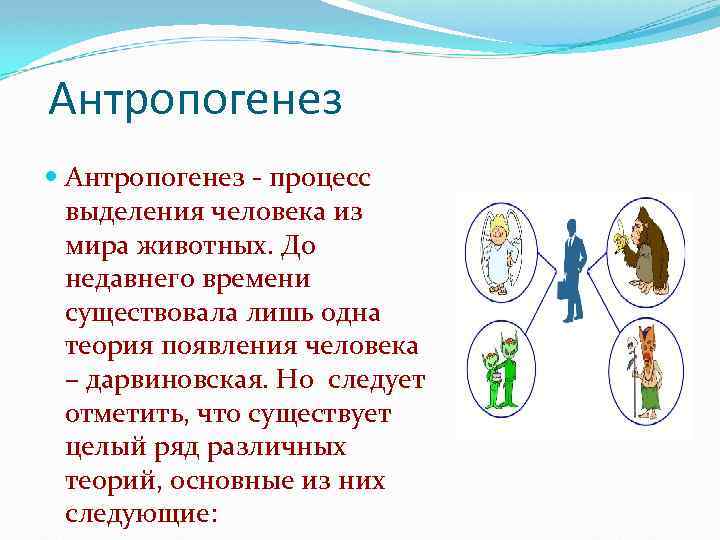 Антропогенез

Антропогенез - процесс выделения человека из мира животных. До недавнего времени существовала лишь одна теория появления человека – дарвиновская. Но следует отметить, что существует целый ряд различных теорий, основные из них следующие: